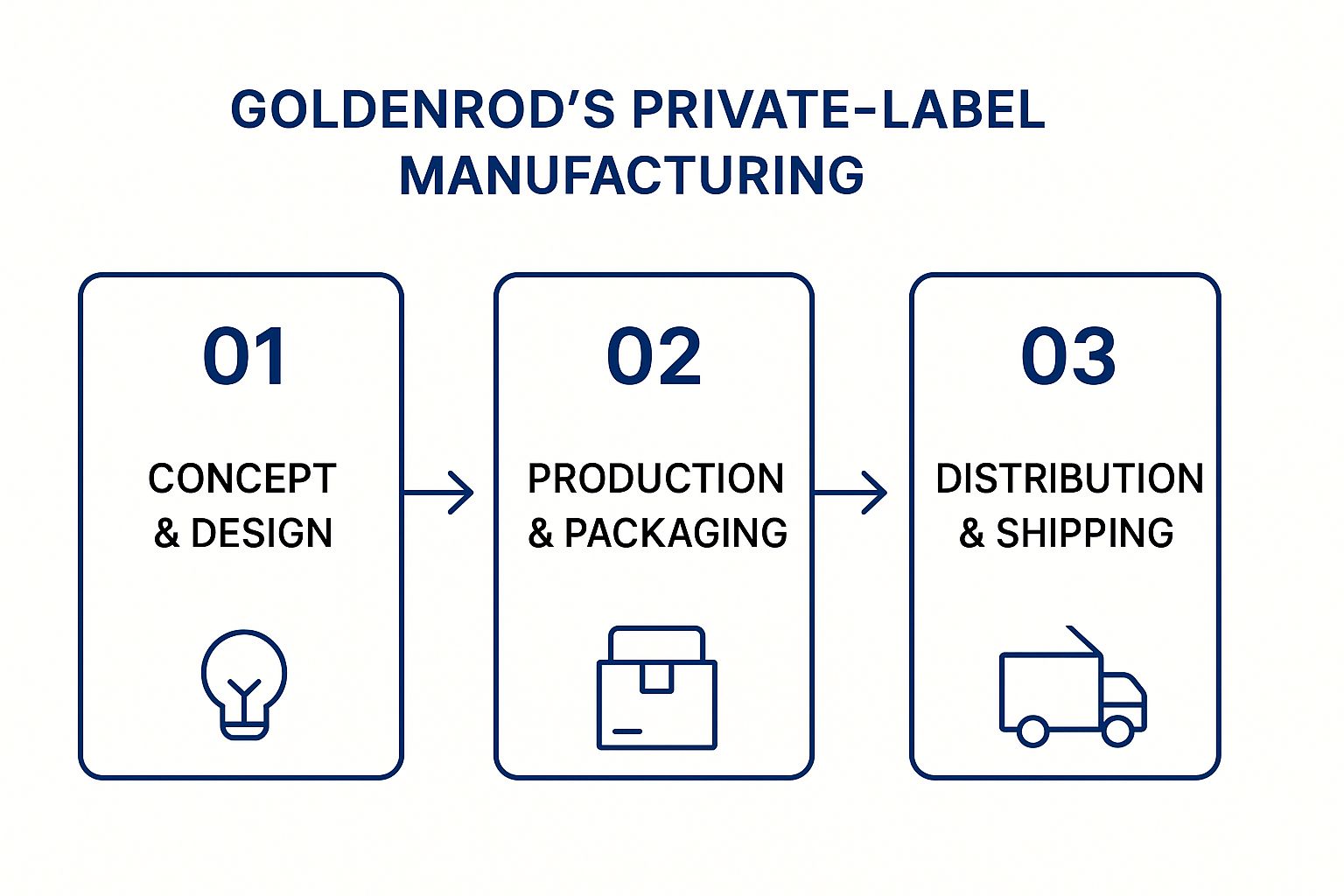 GOLDENROD'S PRIVATE-LABEL MANUFACTURING

01

CONCEPT & DESIGN

02

PRODUCTION & PACKAGING

03

DISTRIBUTION & SHIPPING